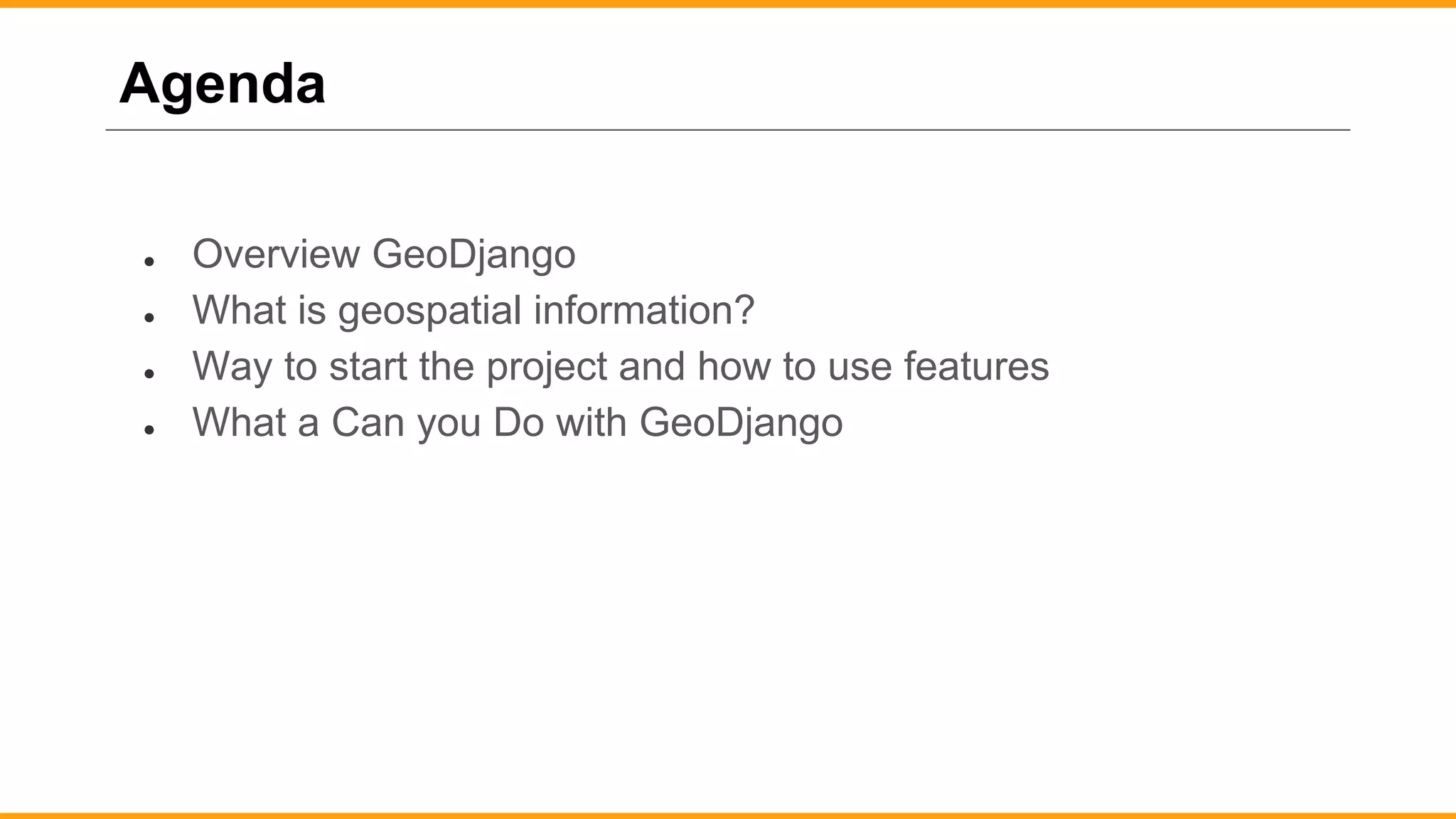 Agenda

- Overview GeoDjango
- What is geospatial information?
- Way to start the project and how to use features
- What a Can you Do with GeoDjango